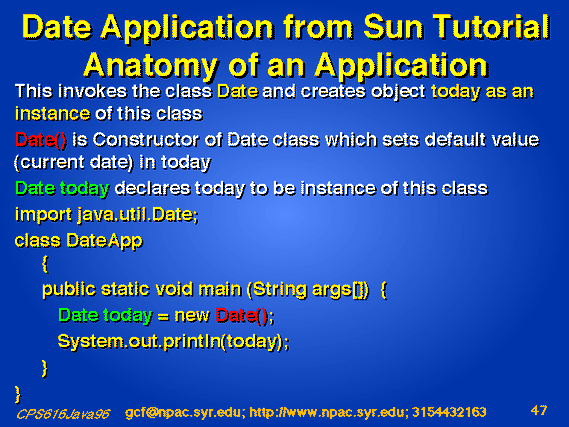 Date Application from Sun Tutorial
Anatomy of an Application

This invokes the class Date and creates object today as an instance of this class

Date() is Constructor of Date class which sets default value (current date) in today

Date today declares today to be instance of this class

import java.util.Date;

class DateApp

{

public static void main (String args[]) {

Date today = new Date();

System.out.println(today);

}

}

CPS616Java96 gcf@npac.syr.edu; http://www.npac.syr.edu; 3154432163 47